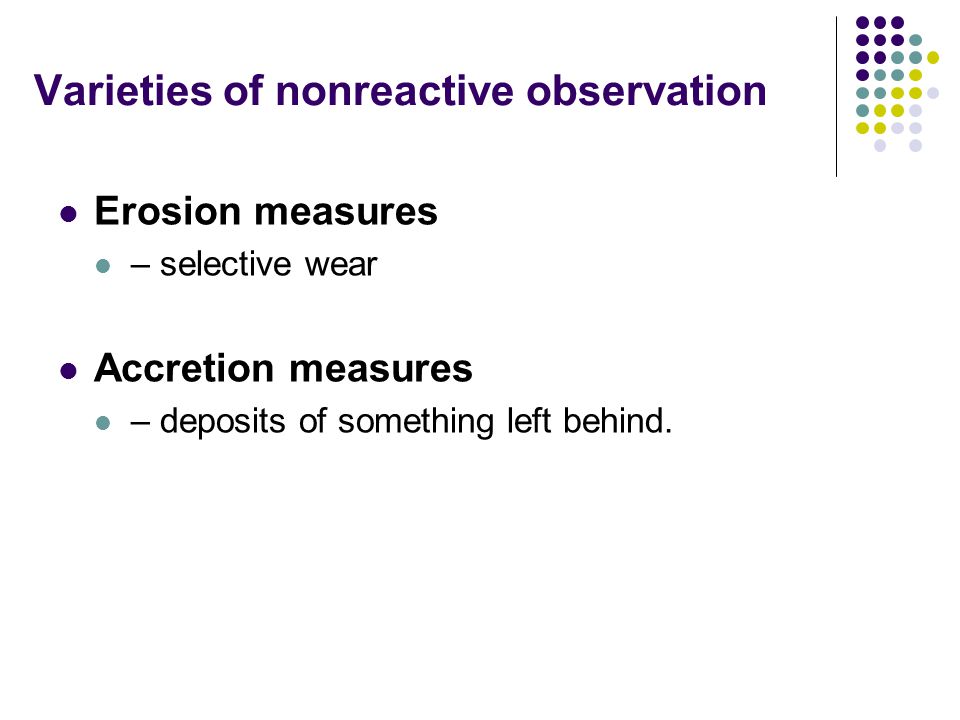 Varieties of nonreactive observation

- Erosion measures
  - – selective wear

- Accretion measures
  - – deposits of something left behind.